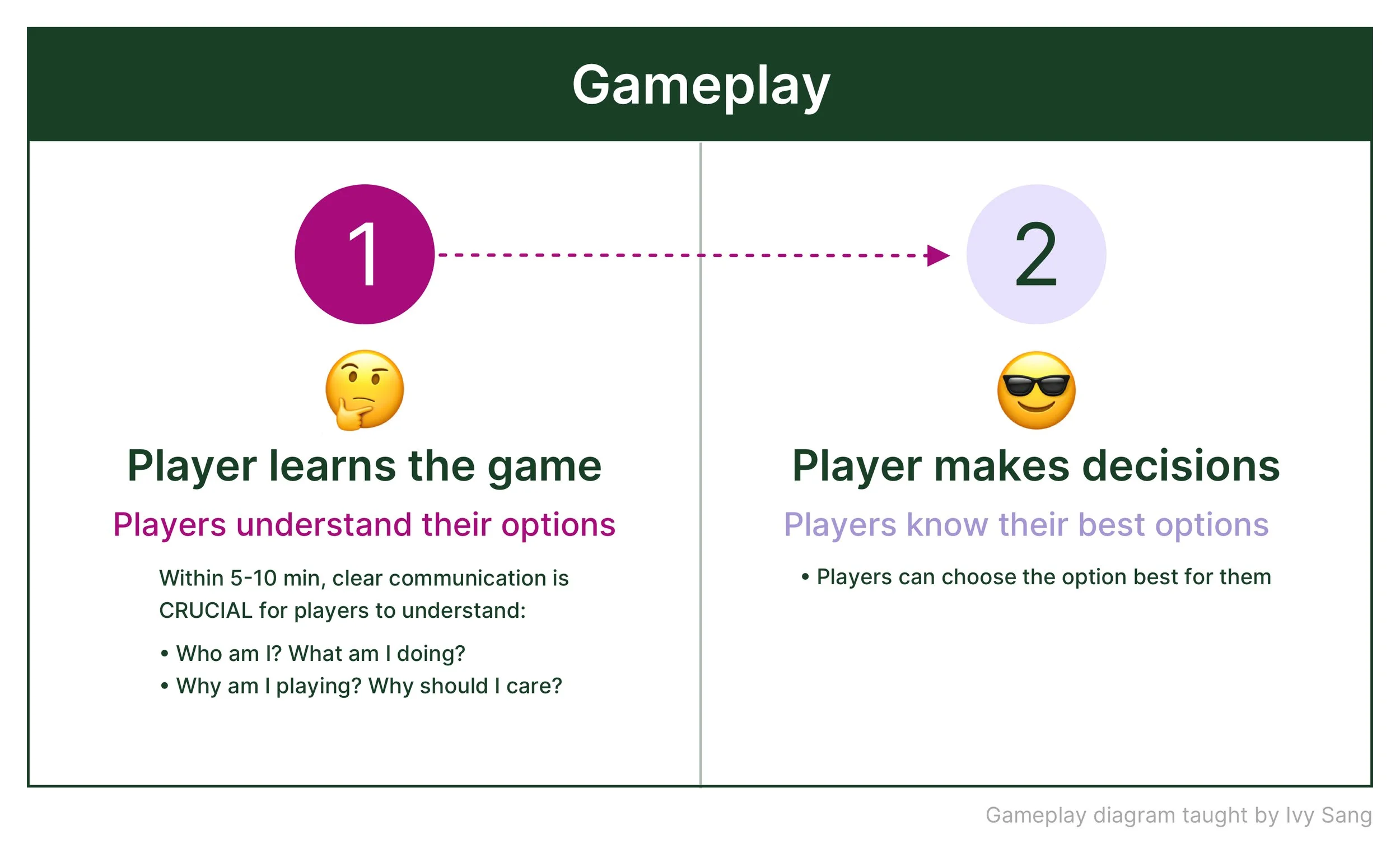 Gameplay

1

Player learns the game

Players understand their options

Within 5-10 min, clear communication is CRUCIAL for players to understand:

• Who am I? What am I doing?
• Why am I playing? Why should I care?

2

Player makes decisions

Players know their best options

• Players can choose the option best for them

Gameplay diagram taught by Ivy Sang